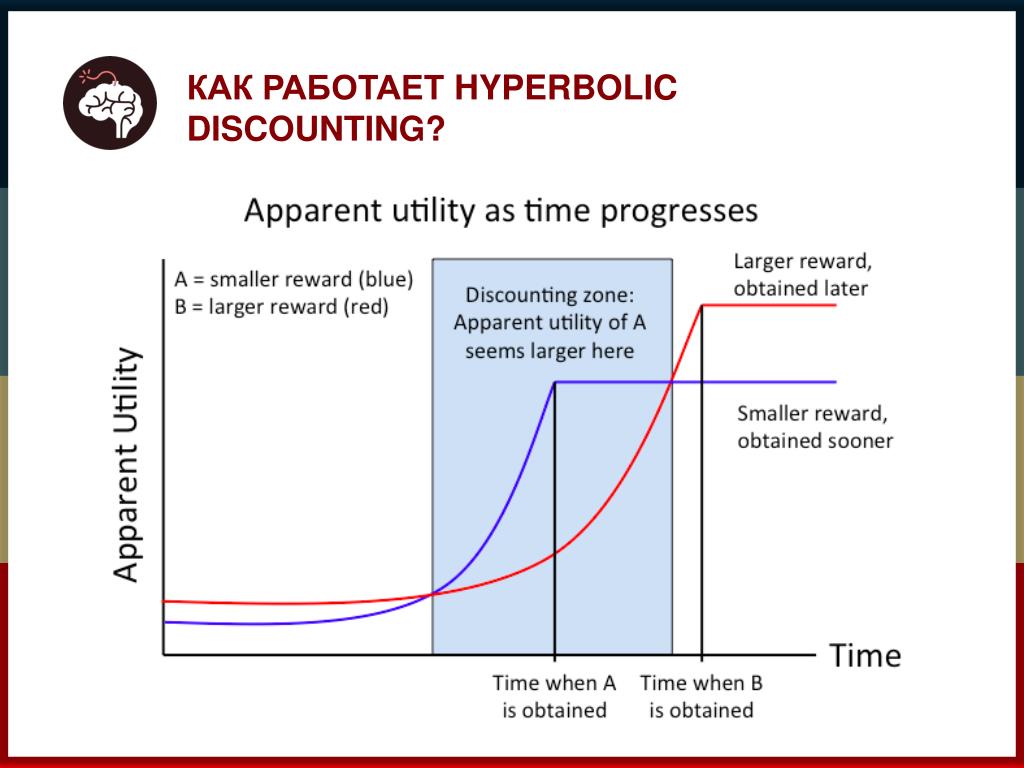 КАК РАБОТАЕТ HYPERBOLIC DISCOUNTING?

Apparent utility as time progresses

A = smaller reward (blue)
B = larger reward (red)

Discounting zone: Apparent utility of A seems larger here

Larger reward, obtained later

Smaller reward, obtained sooner

Apparent Utility

Time

Time when A is obtained

Time when B is obtained